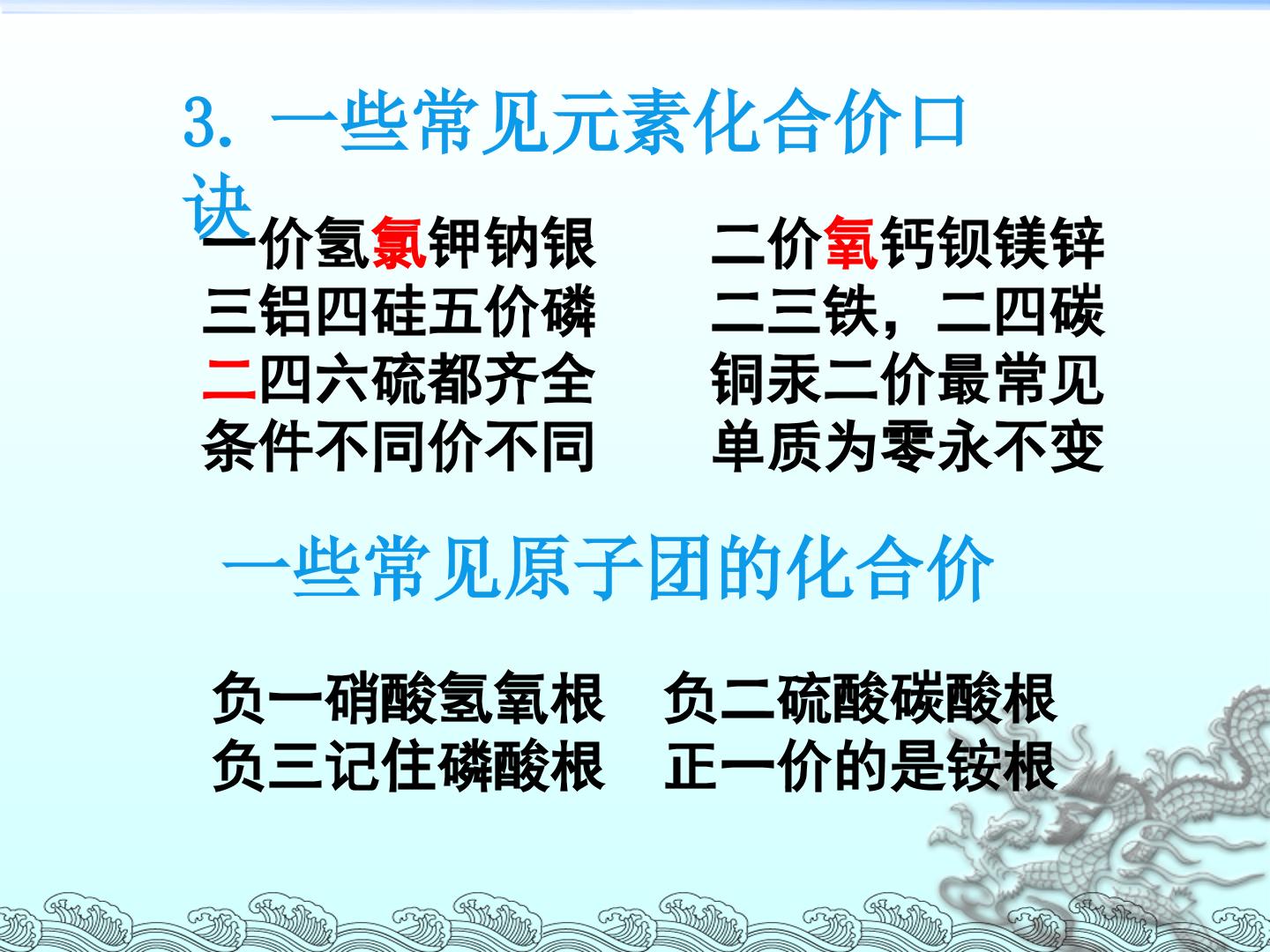 3. 一些常见元素化合价口诀

一价氢氯钾钠银　　二价氧钙钡镁锌
三铝四硅五价磷　　二三铁，二四碳
二四六硫都齐全　　铜汞二价最常见
条件不同价不同　　单质为零永不变

一些常见原子团的化合价

负一硝酸氢氧根　负二硫酸碳酸根
负三记住磷酸根　正一价的是铵根